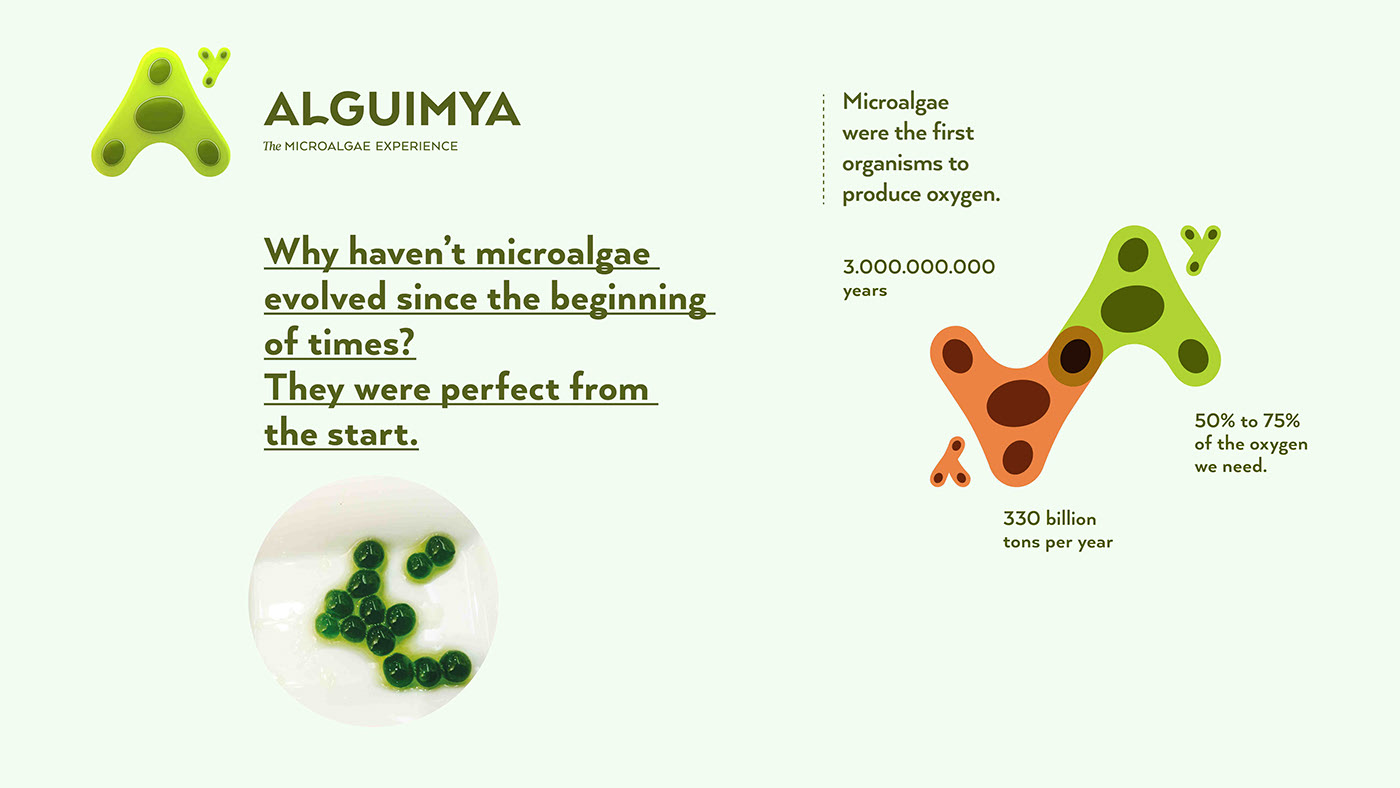 ALGUIMYA
The MICROALGAE EXPERIENCE

Why haven't microalgae evolved since the beginning of times?
They were perfect from the start.

Microalgae were the first organisms to produce oxygen.

3.000.000.000 years

50% to 75% of the oxygen we need.

330 billion tons per year